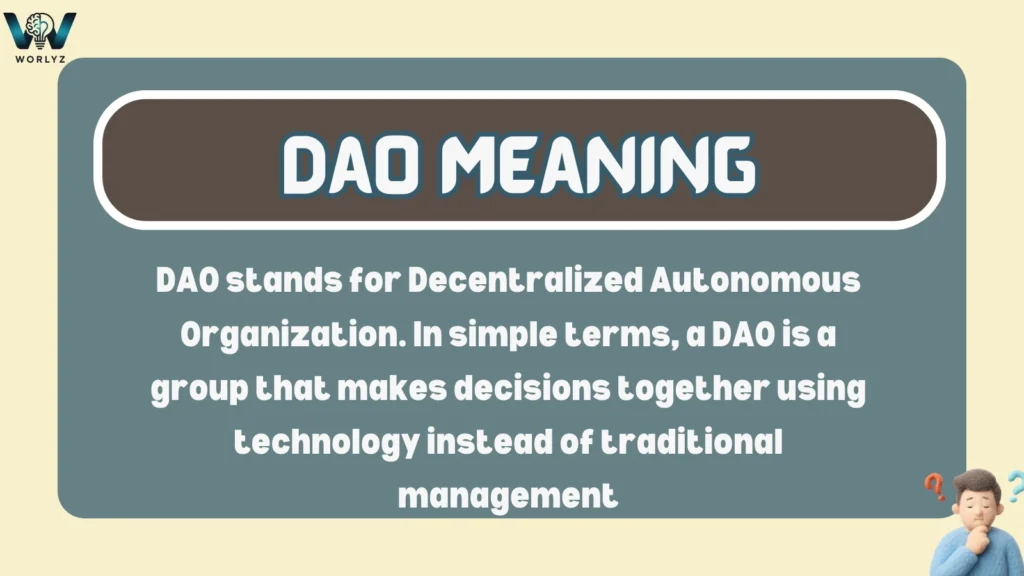 WORLYZ

DAO MEANING

DAO stands for Decentralized Autonomous Organization. In simple terms, a DAO is a group that makes decisions together using technology instead of traditional management